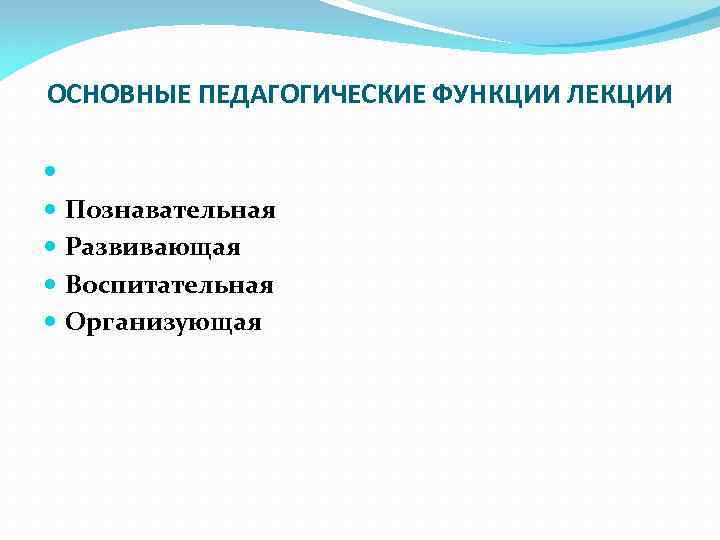 ОСНОВНЫЕ ПЕДАГОГИЧЕСКИЕ ФУНКЦИИ ЛЕКЦИИ

- Познавательная
- Развивающая
- Воспитательная
- Организующая